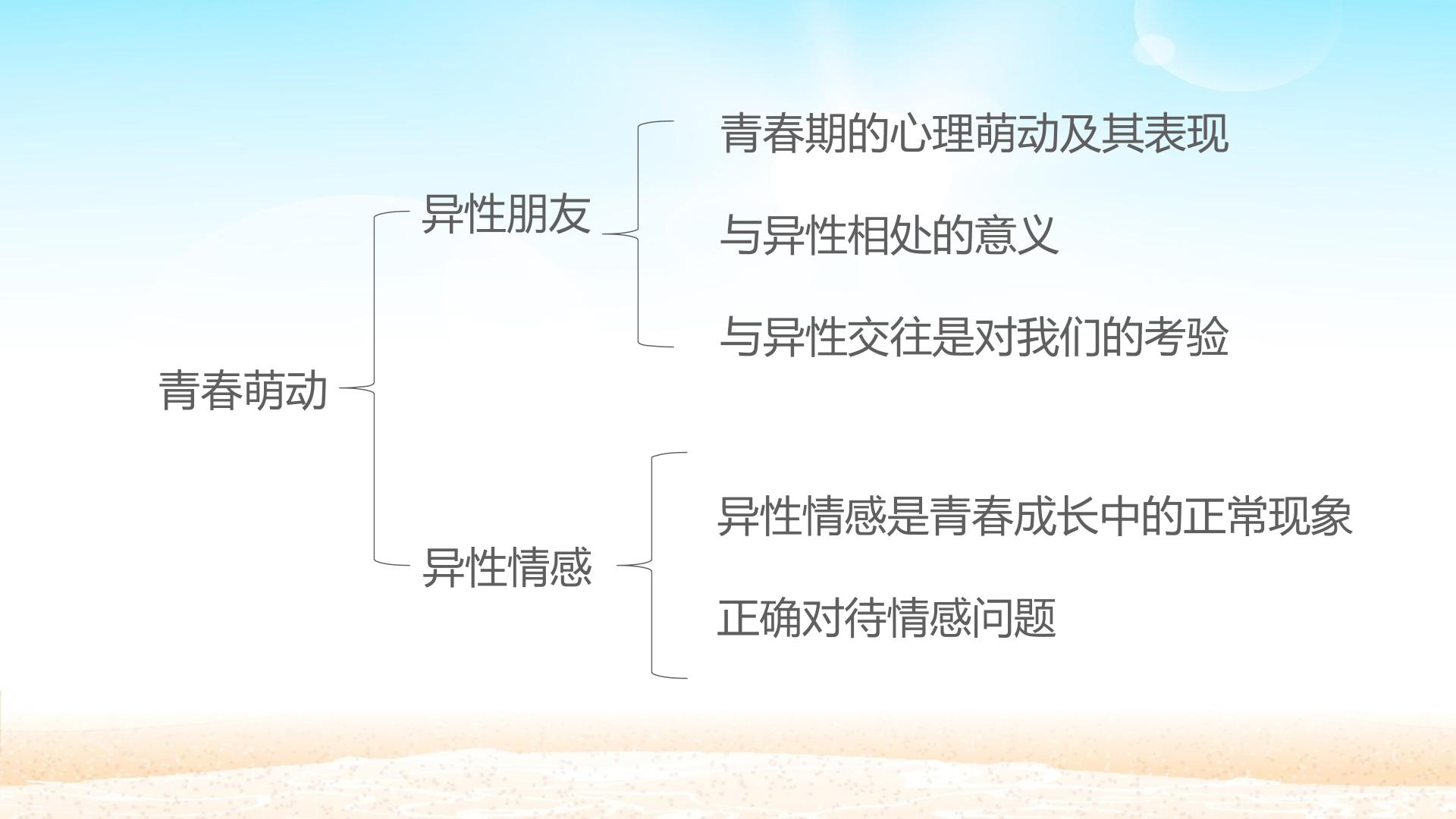 青春萌动

异性朋友

青春期的心理萌动及其表现

与异性相处的意义

与异性交往是对我们的考验

异性情感

异性情感是青春成长中的正常现象

正确对待情感问题